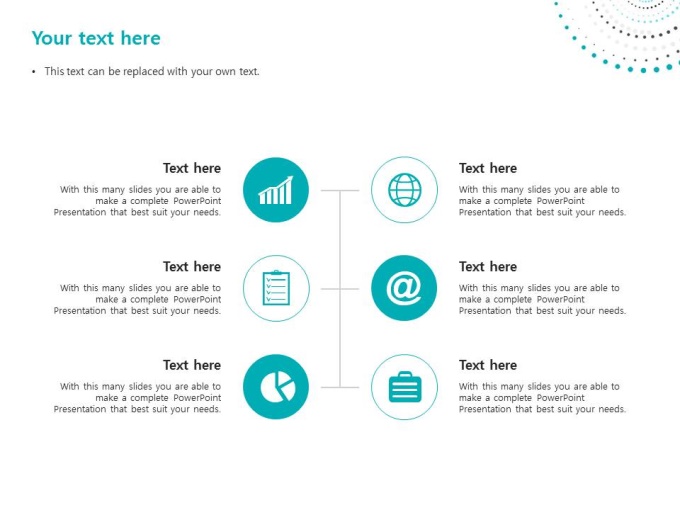 Your text here

• This text can be replaced with your own text.

Text here
With this many slides you are able to make a complete PowerPoint Presentation that best suit your needs.

Text here
With this many slides you are able to make a complete PowerPoint Presentation that best suit your needs.

Text here
With this many slides you are able to make a complete PowerPoint Presentation that best suit your needs.

Text here
With this many slides you are able to make a complete PowerPoint Presentation that best suit your needs.

Text here
With this many slides you are able to make a complete PowerPoint Presentation that best suit your needs.

Text here
With this many slides you are able to make a complete PowerPoint Presentation that best suit your needs.